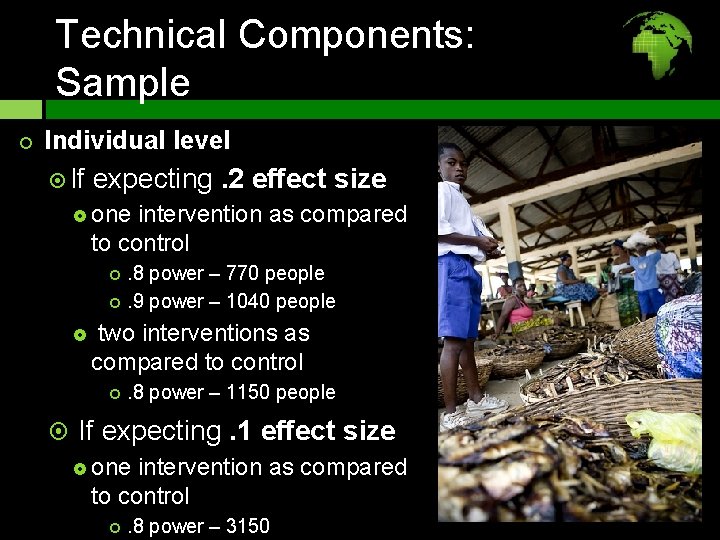 Technical Components: Sample

Individual level

If expecting .2 effect size

one intervention as compared to control

.8 power – 770 people

.9 power – 1040 people

two interventions as compared to control

.8 power – 1150 people

If expecting .1 effect size

one intervention as compared to control

.8 power – 3150